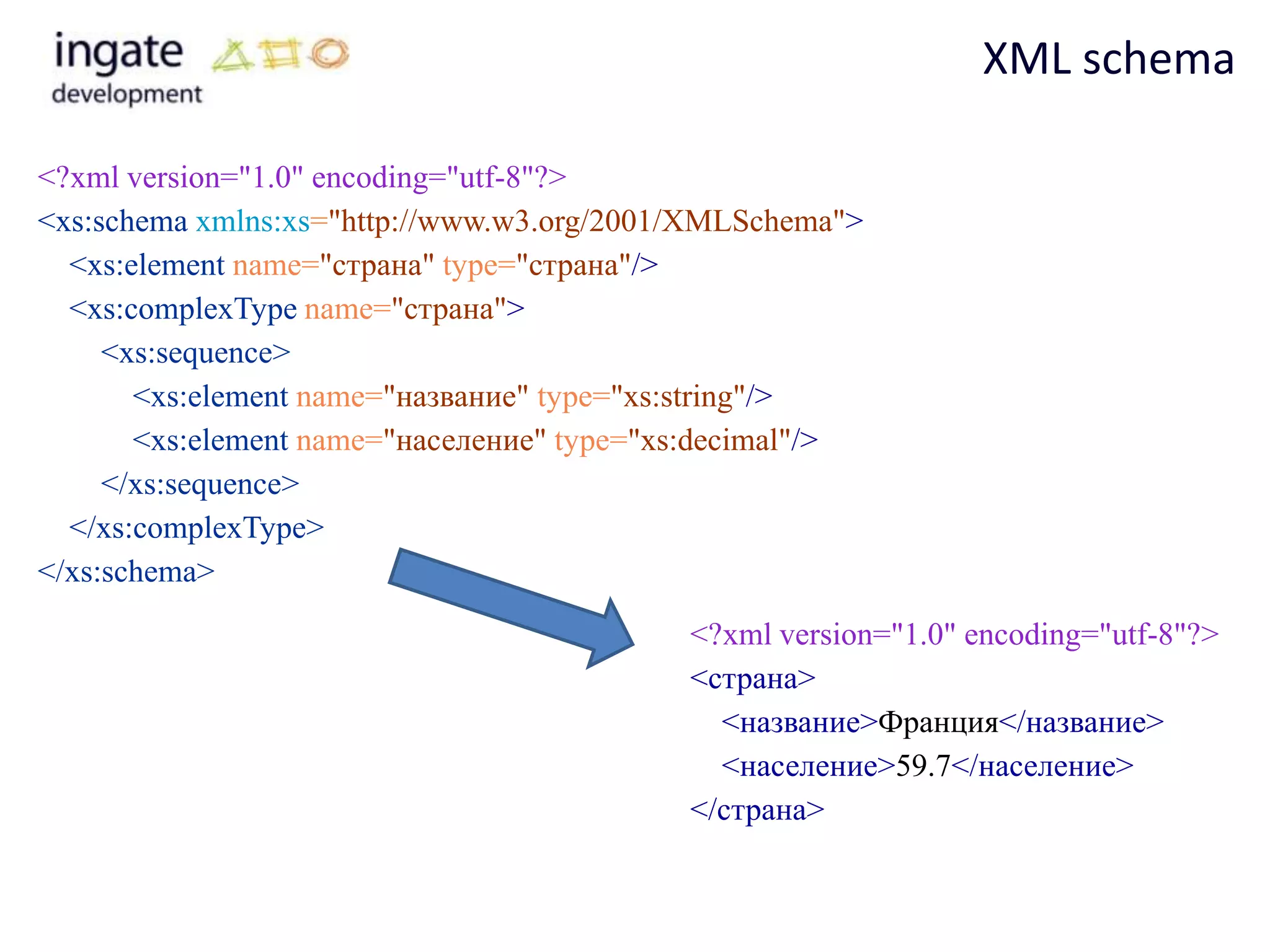 ingate development

XML schema

<?xml version="1.0" encoding="utf-8"?>
<xs:schema xmlns:xs="http://www.w3.org/2001/XMLSchema">
<xs:element name="страна" type="страна"/>
<xs:complexType name="страна">
<xs:sequence>
<xs:element name="название" type="xs:string"/>
<xs:element name="население" type="xs:decimal"/>
</xs:sequence>
</xs:complexType>
</xs:schema>

<?xml version="1.0" encoding="utf-8"?>
<страна>
<название>Франция</название>
<население>59.7</население>
</страна>